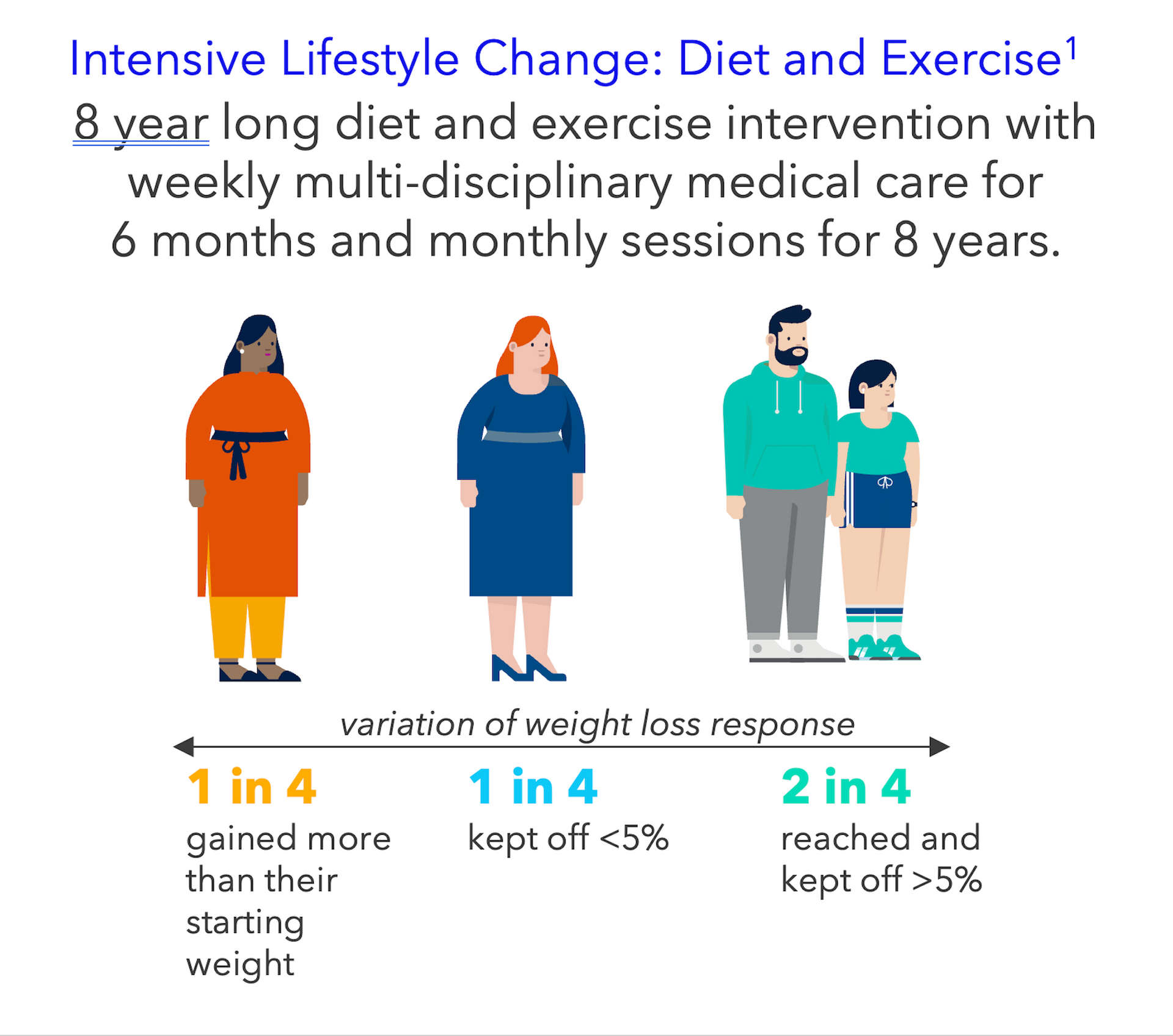 Intensive Lifestyle Change: Diet and Exercise$^1$

8 year long diet and exercise intervention with weekly multi-disciplinary medical care for 6 months and monthly sessions for 8 years.

variation of weight loss response

1 in 4
gained more than their starting weight

1 in 4
kept off <5%

2 in 4
reached and kept off >5%